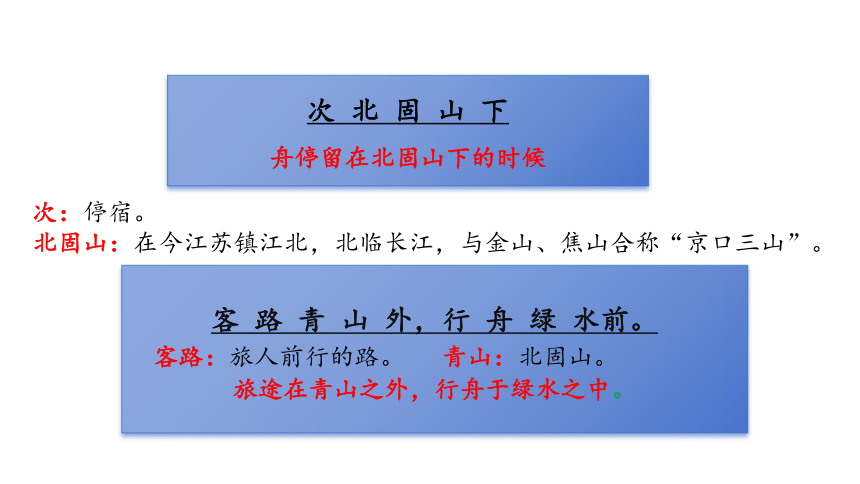 次 北 固 山 下

舟停留在北固山下的时候

次：停宿。

北固山：在今江苏镇江北，北临长江，与金山、焦山合称“京口三山”。

客 路 青 山 外，行 舟 绿 水前。

客路：旅人前行的路。 青山：北固山。

旅途在青山之外，行舟于绿水之中。